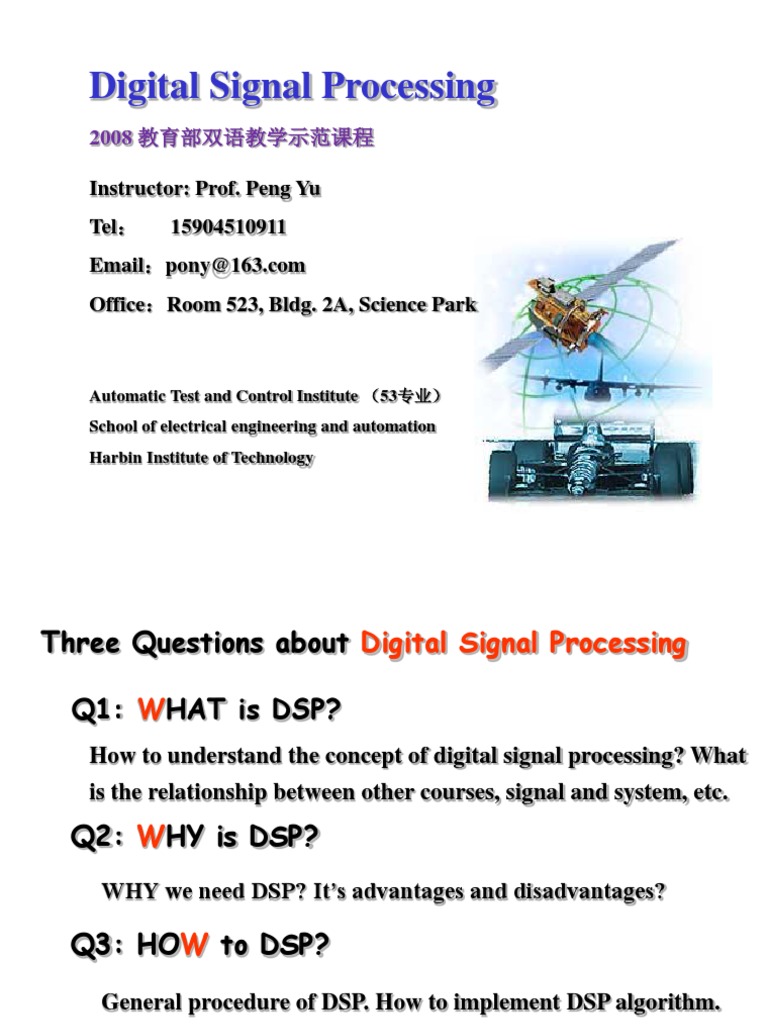 Digital Signal Processing

2008 教育部双语教学示范课程

Instructor: Prof. Peng Yu

Tel： 15904510911

Email：pony@163.com

Office：Room 523, Bldg. 2A, Science Park

Automatic Test and Control Institute （53专业）

School of electrical engineering and automation

Harbin Institute of Technology

Three Questions about Digital Signal Processing

Q1: WHAT is DSP?

How to understand the concept of digital signal processing? What is the relationship between other courses, signal and system, etc.

Q2: WHY is DSP?

WHY we need DSP? It's advantages and disadvantages?

Q3: HOW to DSP?

General procedure of DSP. How to implement DSP algorithm.